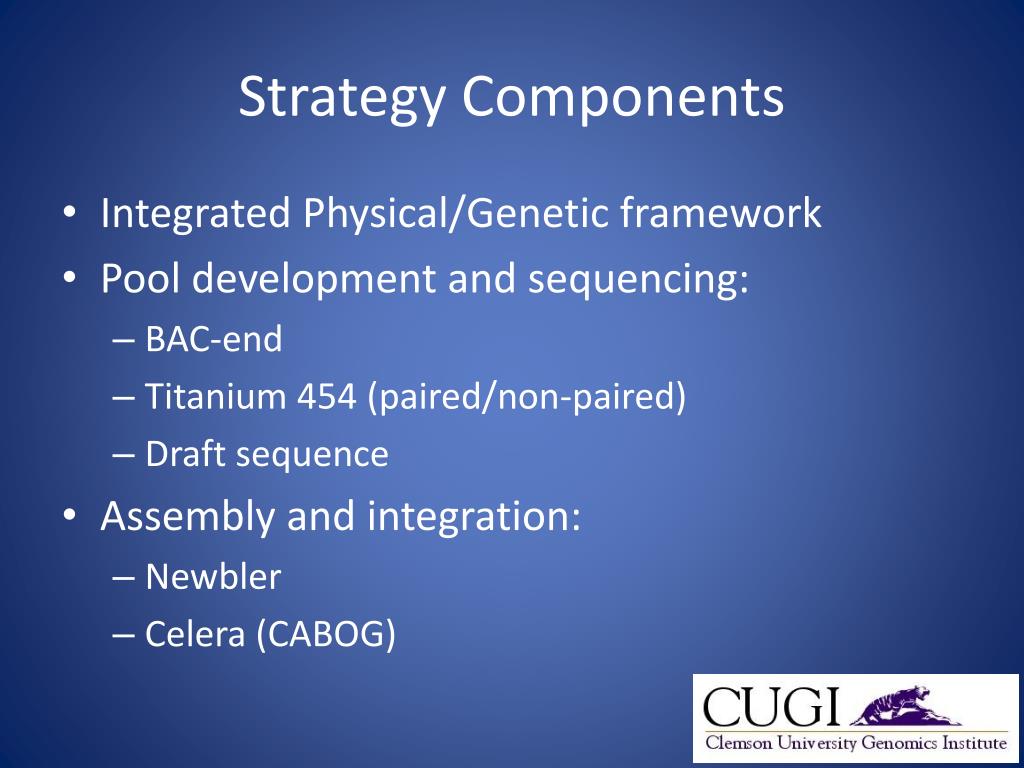 Strategy Components

• Integrated Physical/Genetic framework
• Pool development and sequencing:
– BAC-end
– Titanium 454 (paired/non-paired)
– Draft sequence
• Assembly and integration:
– Newbler
– Celera (CABOG)

CUGI
Clemson University Genomics Institute